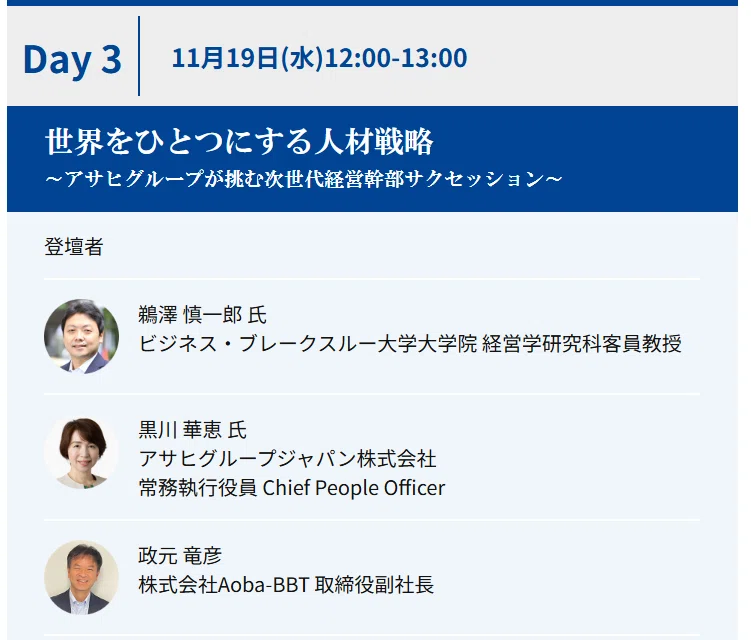 Day 3

11月19日(水)12:00-13:00

世界をひとつにする人材戦略
~アサヒグループが挑む次世代経営幹部サクセッション~

登壇者

鵜澤 慎一郎 氏
ビジネス・ブレークスルー大学大学院 経営学研究科客員教授

黒川 華恵 氏
アサヒグループジャパン株式会社
常務執行役員 Chief People Officer

政元 竜彦
株式会社Aoba-BBT 取締役副社長